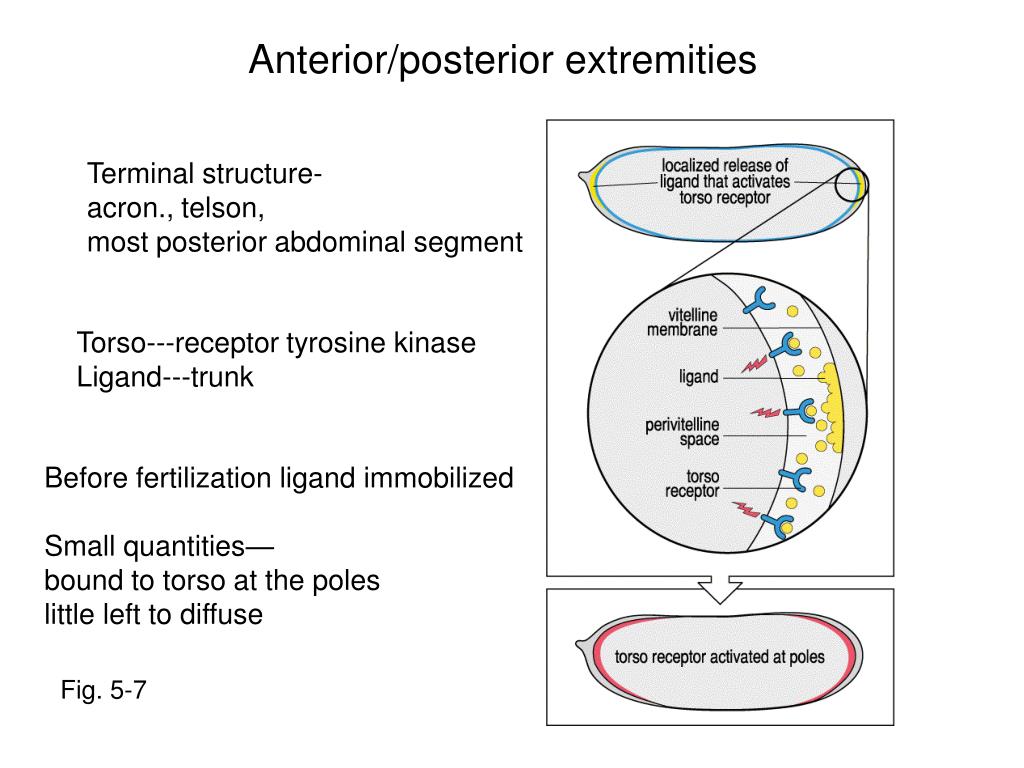 Anterior/posterior extremities

Terminal structure-
acron., telson,
most posterior abdominal segment

Torso---receptor tyrosine kinase
Ligand---trunk

Before fertilization ligand immobilized

Small quantities—
bound to torso at the poles
little left to diffuse

Fig. 5-7

localized release of ligand that activates torso receptor

vitelline membrane

ligand

perivitelline space

torso receptor

torso receptor activated at poles